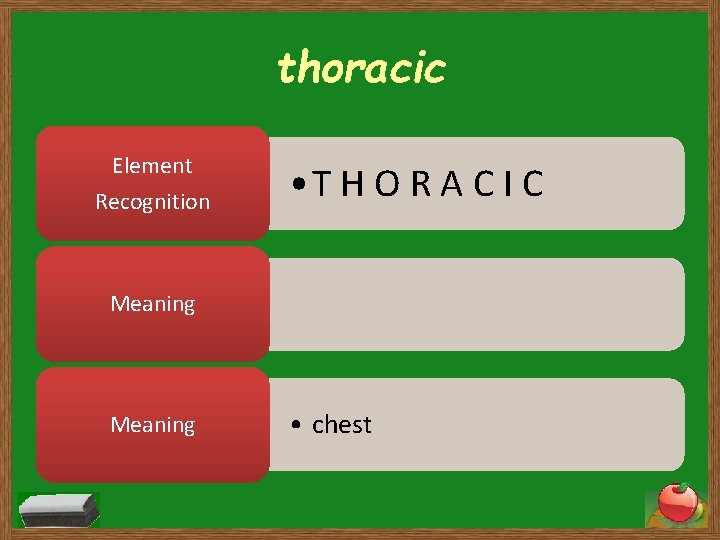 thoracic

Element Recognition

• T H O R A C I C

Meaning

Meaning

• chest